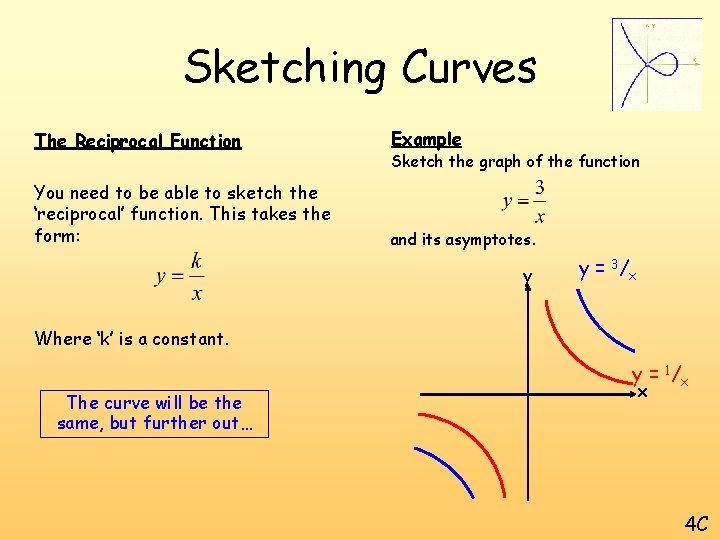 Sketching Curves

The Reciprocal Function

You need to be able to sketch the 'reciprocal' function. This takes the form:

$y = \frac{k}{x}$

Where 'k' is a constant.

The curve will be the same, but further out…

Example

Sketch the graph of the function

$y = \frac{3}{x}$

and its asymptotes.

y

$y = {}^3/_x$

$y = {}^1/_x$

x

4C